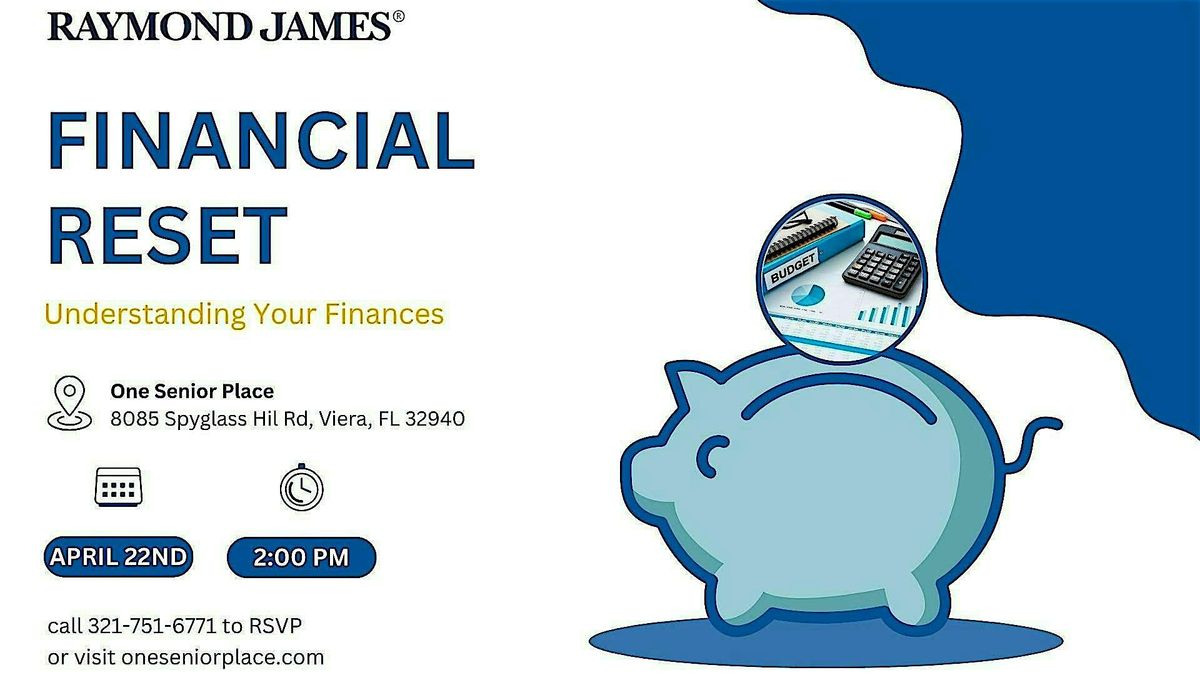 RAYMOND JAMES®

FINANCIAL RESET

Understanding Your Finances

One Senior Place
8085 Spyglass Hil Rd, Viera, FL 32940

APRIL 22ND

2:00 PM

call 321-751-6771 to RSVP
or visit oneseniorplace.com

BUDGET